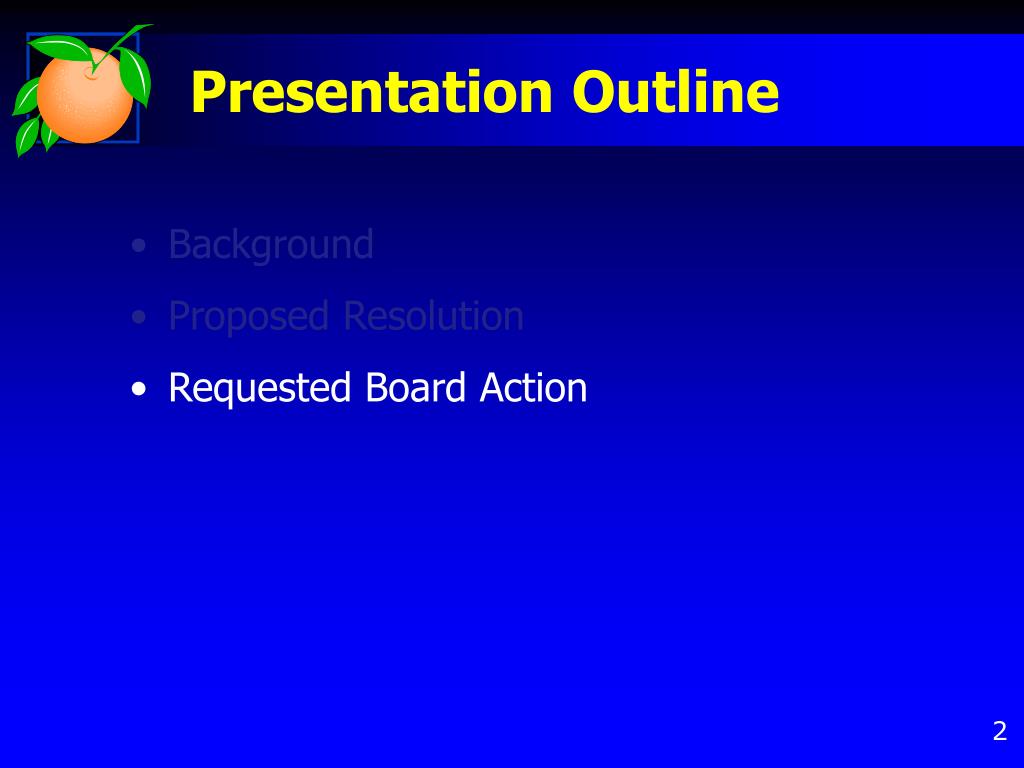 Presentation Outline

• Background
• Proposed Resolution
• Requested Board Action

2